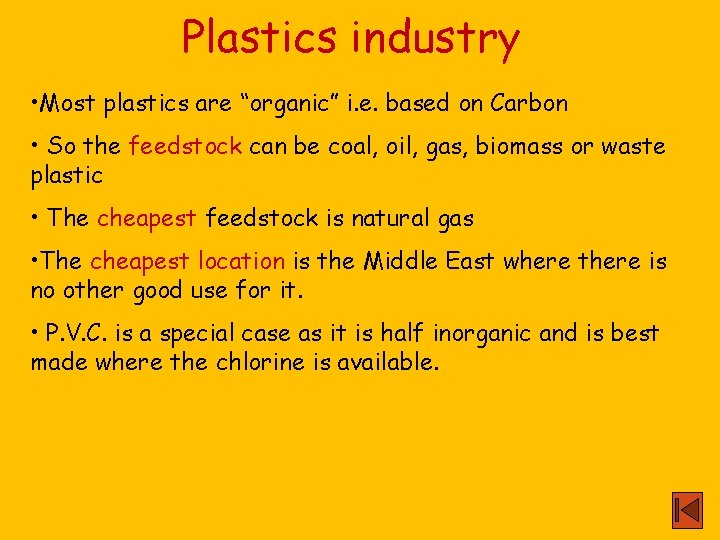 Plastics industry

•Most plastics are “organic” i.e. based on Carbon

• So the feedstock can be coal, oil, gas, biomass or waste plastic

• The cheapest feedstock is natural gas

•The cheapest location is the Middle East where there is no other good use for it.

• P.V.C. is a special case as it is half inorganic and is best made where the chlorine is available.